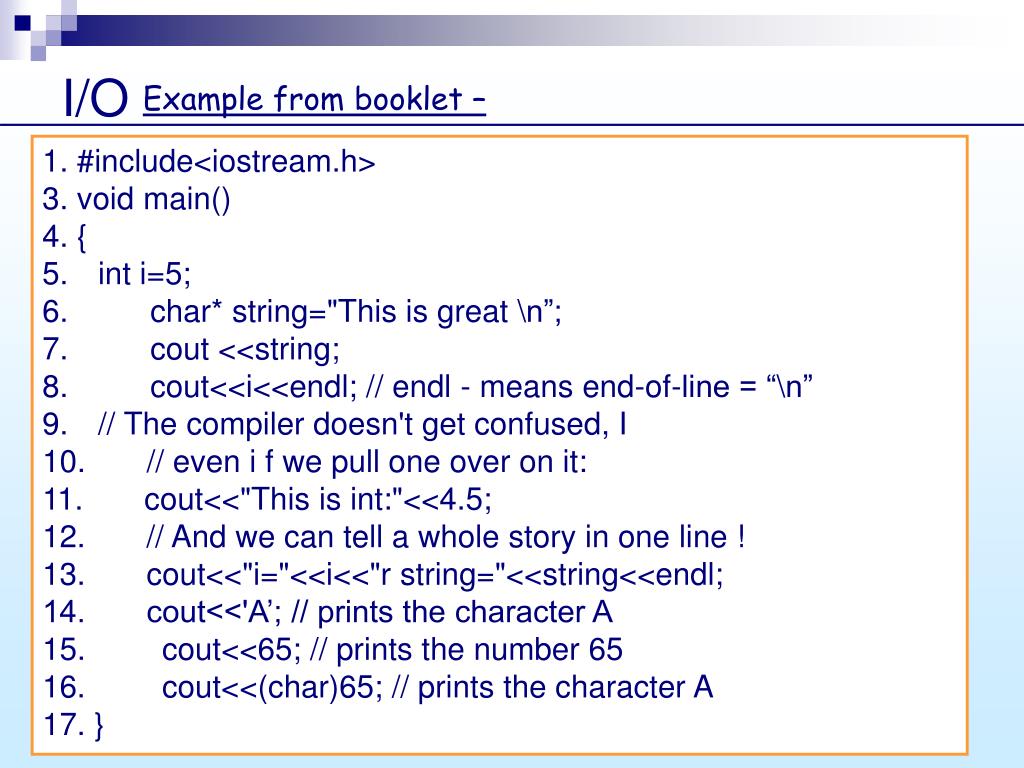 I/O Example from booklet –

1. #include<iostream.h>
3. void main()
4. {
5. int i=5;
6. char* string="This is great \n”;
7. cout <<string;
8. cout<<i<<endl; // endl - means end-of-line = “\n”
9. // The compiler doesn't get confused, I
10. // even i f we pull one over on it:
11. cout<<"This is int:"<<4.5;
12. // And we can tell a whole story in one line !
13. cout<<"i="<<i<<"r string="<<string<<endl;
14. cout<<'A’; // prints the character A
15. cout<<65; // prints the number 65
16. cout<<(char)65; // prints the character A
17. }